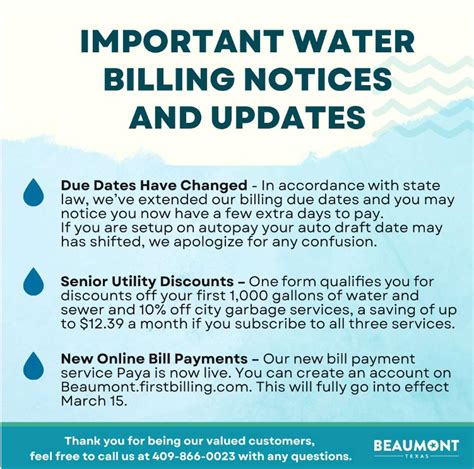 IMPORTANT WATER BILLING NOTICES AND UPDATES

Due Dates Have Changed - In accordance with state law, we've extended our billing due dates and you may notice you now have a few extra days to pay. If you are setup on autopay your auto draft date may has shifted, we apologize for any confusion.

Senior Utility Discounts – One form qualifies you for discounts off your first 1,000 gallons of water and sewer and 10% off city garbage services, a saving of up to $12.39 a month if you subscribe to all three services.

New Online Bill Payments – Our new bill payment service Paya is now live. You can create an account on Beaumont.firstbilling.com. This will fully go into effect March 15.

Thank you for being our valued customers, feel free to call us at 409-866-0023 with any questions.

BEAUMONT
TEXAS